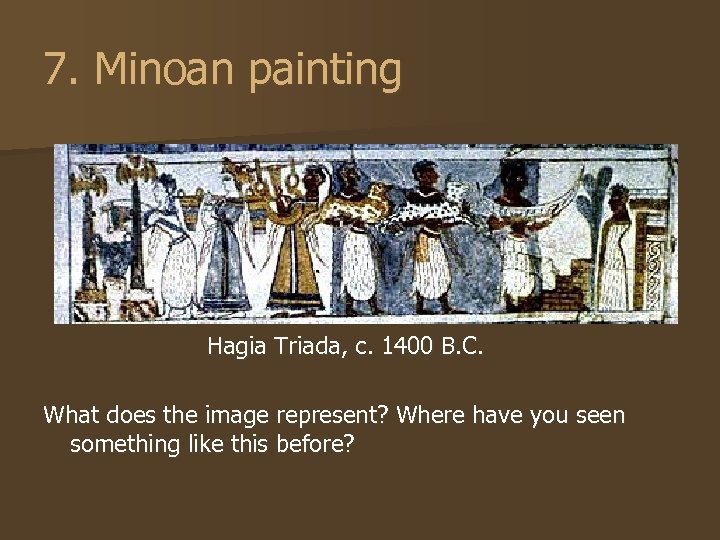 7. Minoan painting

Hagia Triada, c. 1400 B.C.

What does the image represent? Where have you seen something like this before?